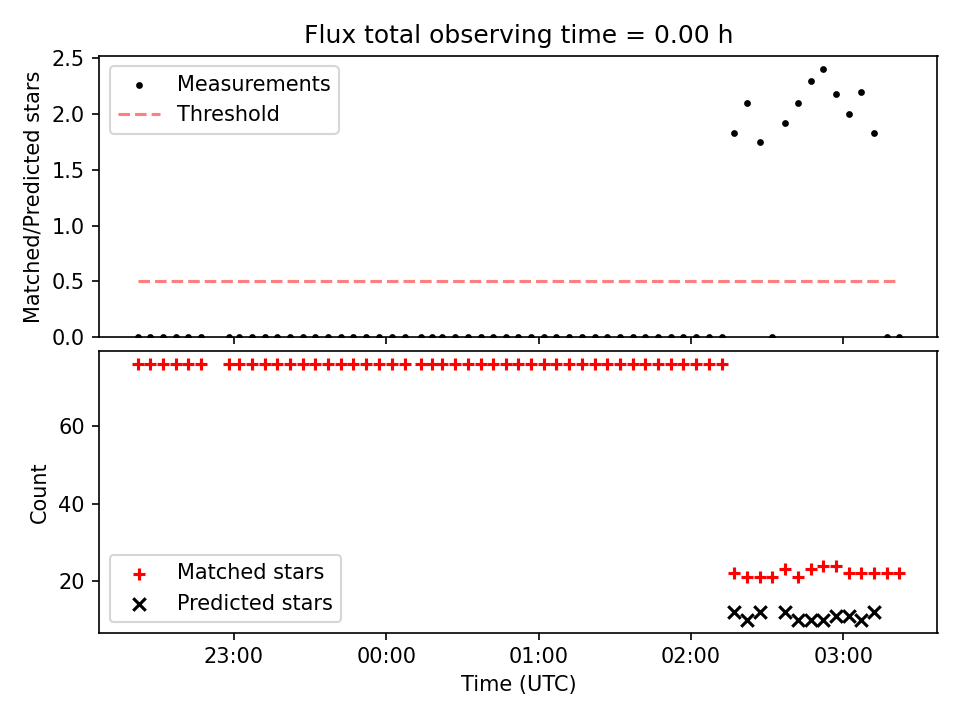 Flux total observing time = 0.00 h

Matched/Predicted stars
2.5
2.0
1.5
1.0
0.5
0.0

Measurements
Threshold

Count
60
40
20

Matched stars
Predicted stars

23:00
00:00
01:00
02:00
03:00
Time (UTC)